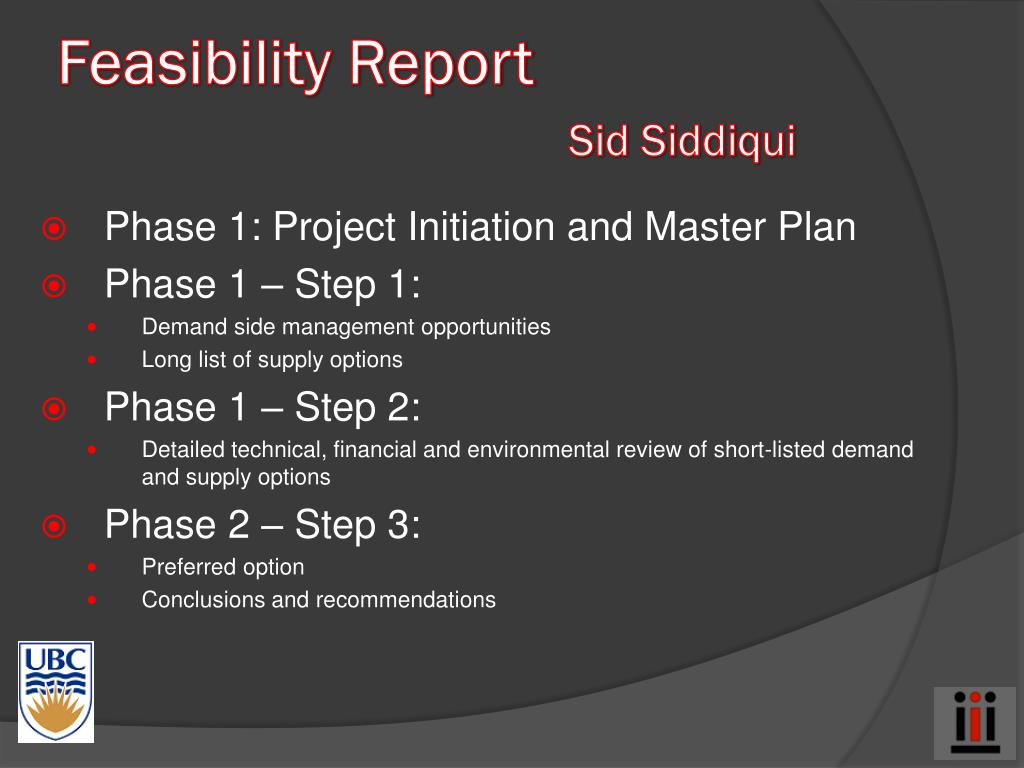 Feasibility Report

Sid Siddiqui

Phase 1: Project Initiation and Master Plan

Phase 1 – Step 1:

Demand side management opportunities

Long list of supply options

Phase 1 – Step 2:

Detailed technical, financial and environmental review of short-listed demand and supply options

Phase 2 – Step 3:

Preferred option

Conclusions and recommendations

UBC